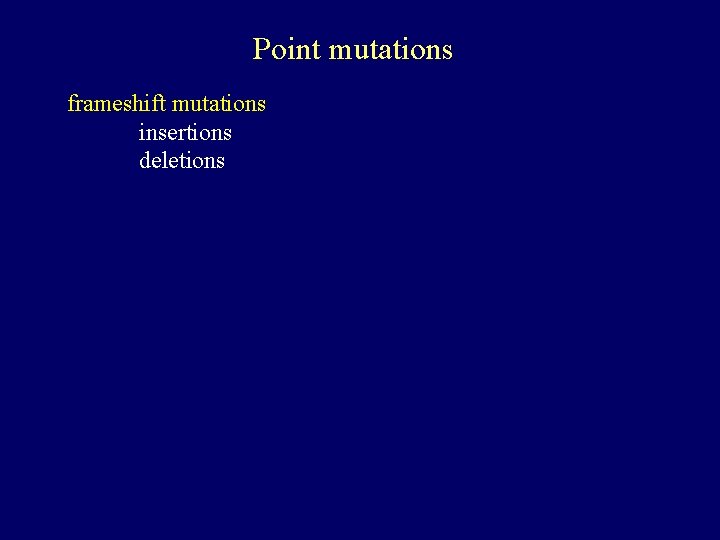 Point mutations

frameshift mutations

insertions
deletions